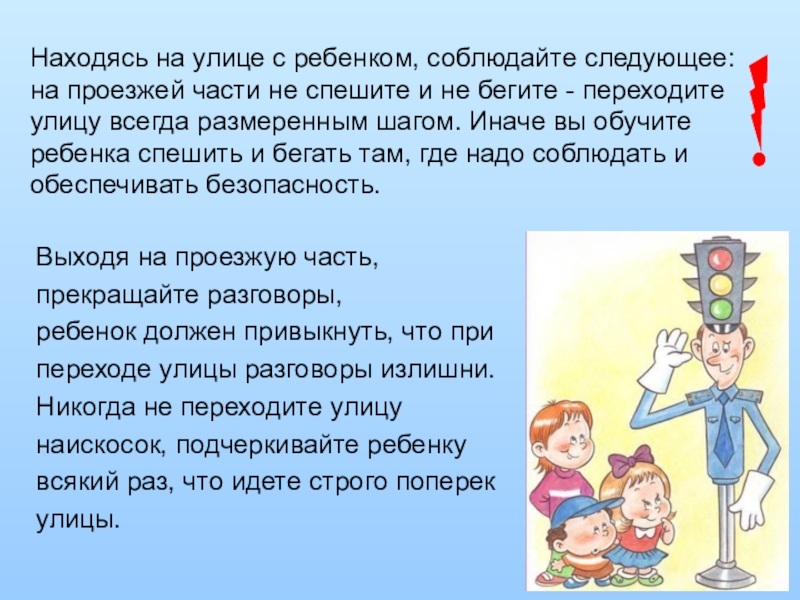 Находясь на улице с ребенком, соблюдайте следующее: на проезжей части не спешите и не бегите - переходите улицу всегда размеренным шагом. Иначе вы обучите ребенка спешить и бегать там, где надо соблюдать и обеспечивать безопасность.

!

Выходя на проезжую часть, прекращайте разговоры, ребенок должен привыкнуть, что при переходе улицы разговоры излишни. Никогда не переходите улицу наискосок, подчеркивайте ребенку всякий раз, что идете строго поперек улицы.